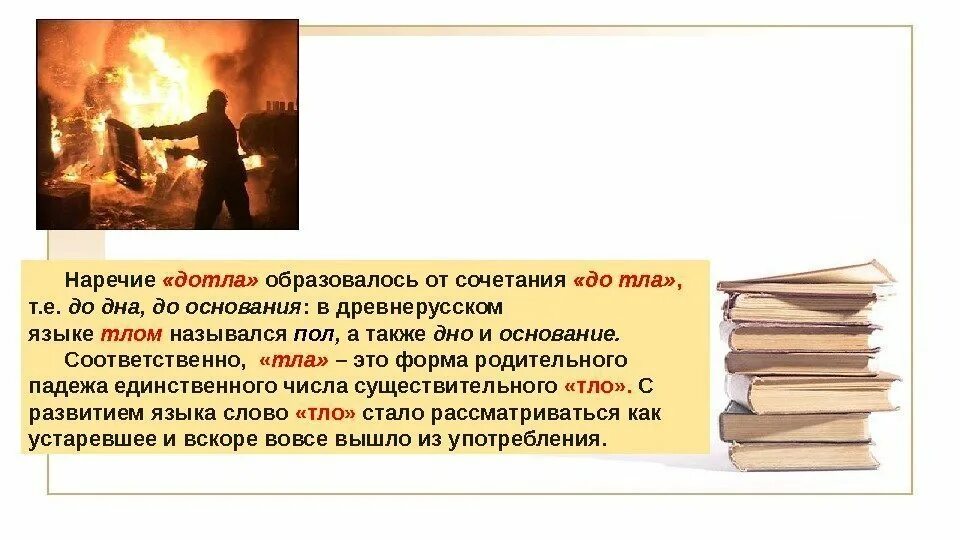 Наречие «дотла» образовалось от сочетания «до тла», т.е. до дна, до основания: в древнерусском языке тлом назывался пол, а также дно и основание.

Соответственно, «тла» – это форма родительного падежа единственного числа существительного «тло». С развитием языка слово «тло» стало рассматриваться как устаревшее и вскоре вовсе вышло из употребления.